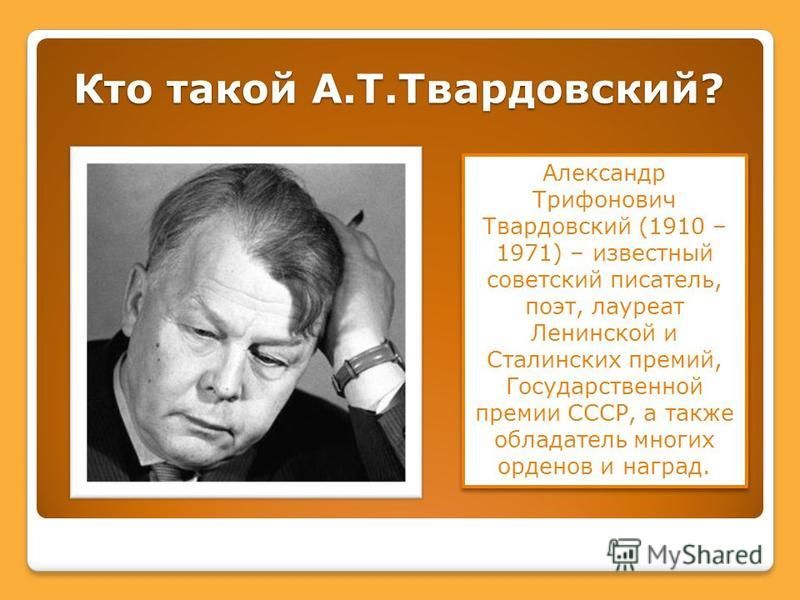 Кто такой А.Т.Твардовский?

Александр Трифонович Твардовский (1910 – 1971) – известный советский писатель, поэт, лауреат Ленинской и Сталинских премий, Государственной премии СССР, а также обладатель многих орденов и наград.

MyShared